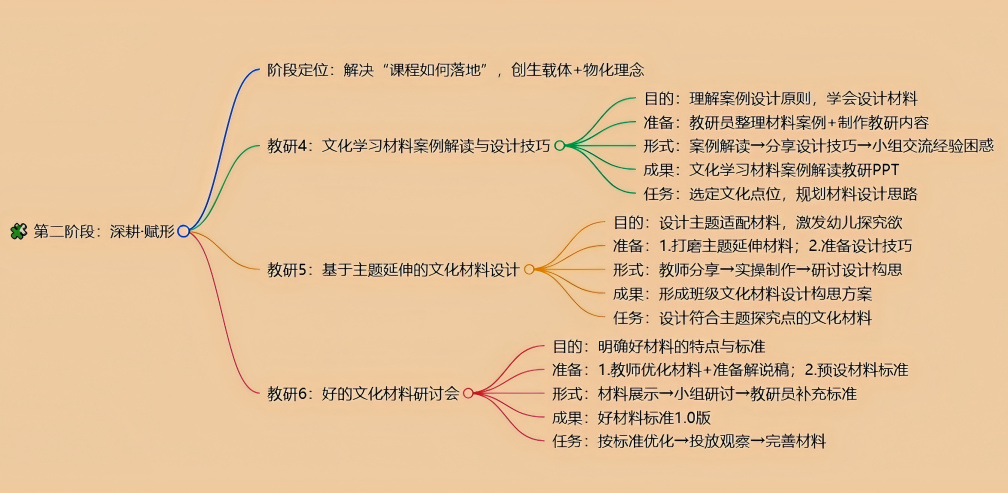 第二阶段：深耕·赋形

阶段定位：解决“课程如何落地”，创生载体+物化理念

教研4：文化学习材料案例解读与设计技巧
目的：理解案例设计原则，学会设计材料
准备：教研员整理材料案例+制作教研内容
形式：案例解读→分享设计技巧→小组交流经验困惑
成果：文化学习材料案例解读教研PPT
任务：选定文化点位，规划材料设计思路

教研5：基于主题延伸的文化材料设计
目的：设计主题适配材料，激发幼儿探究欲
准备：1.打磨主题延伸材料；2.准备设计技巧
形式：教师分享→实操制作→研讨设计构思
成果：形成班级文化材料设计构思方案
任务：设计符合主题探究点的文化材料

教研6：好的文化材料研讨会
目的：明确好材料的特点与标准
准备：1.教师优化材料+准备解说稿；2.预设材料标准
形式：材料展示→小组研讨→教研员补充标准
成果：好材料标准1.0版
任务：按标准优化→投放观察→完善材料